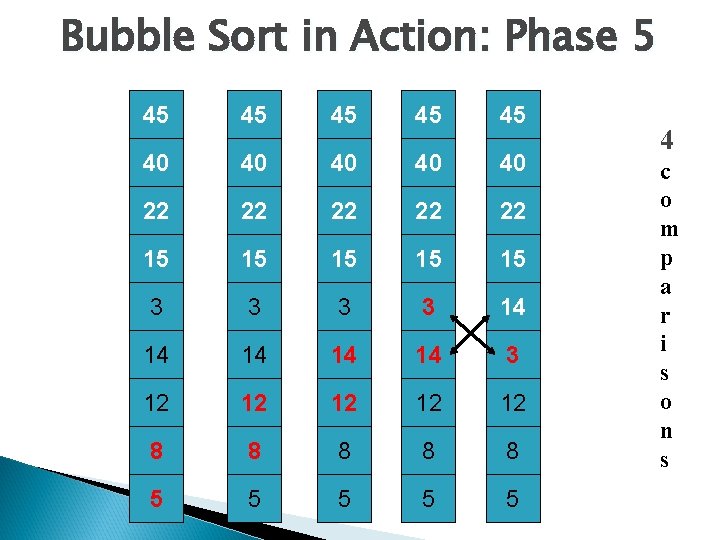 Bubble Sort in Action: Phase 5

| 45 | 45 | 45 | 45 | 45 |
|---|---|---|---|---|
| 40 | 40 | 40 | 40 | 40 |
| 22 | 22 | 22 | 22 | 22 |
| 15 | 15 | 15 | 15 | 15 |
| 3 | 3 | 3 | 3 | 14 |
| 14 | 14 | 14 | 14 | 3 |
| 12 | 12 | 12 | 12 | 12 |
| 8 | 8 | 8 | 8 | 8 |
| 5 | 5 | 5 | 5 | 5 |

4 comparisons